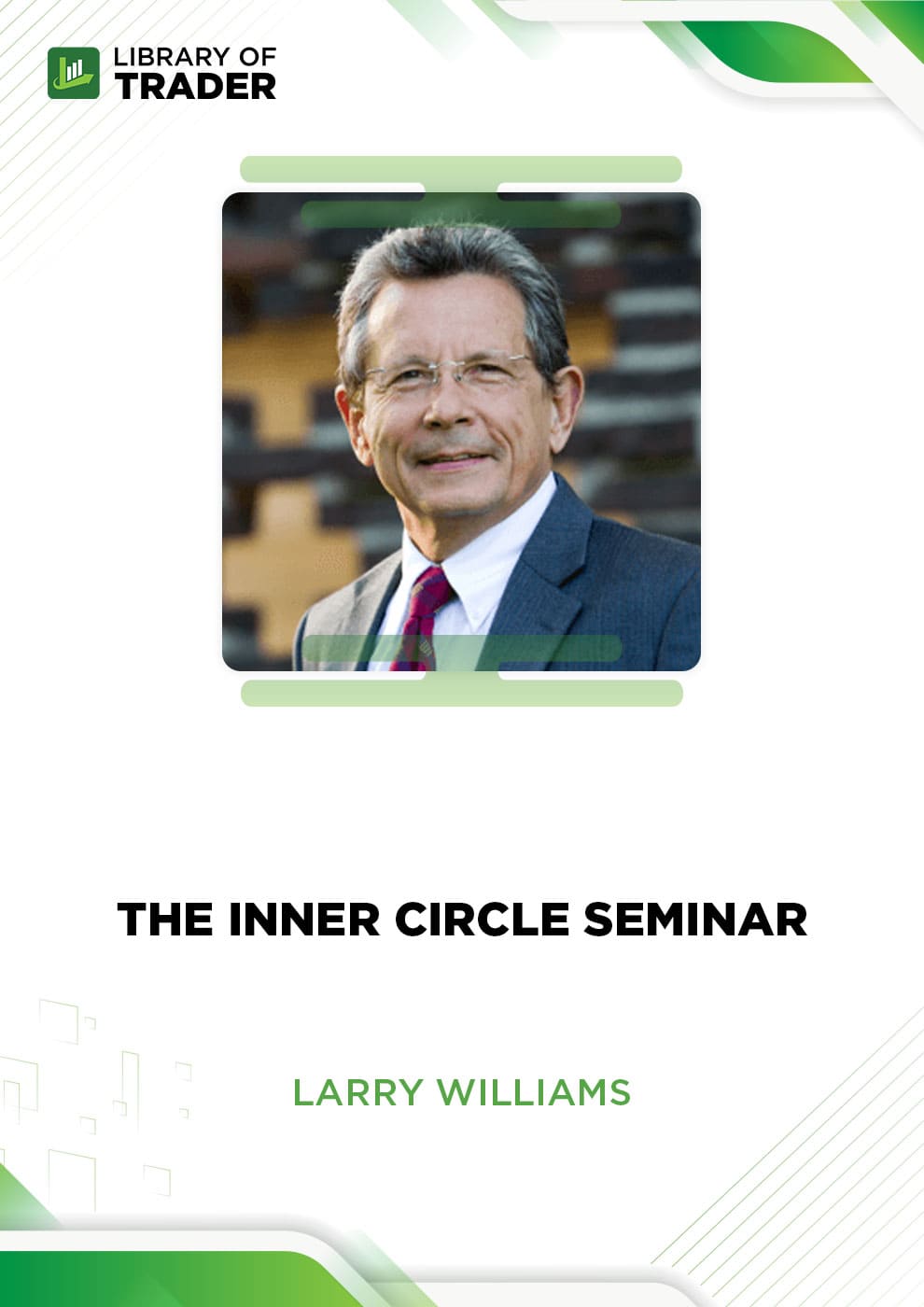 LIBRARY OF
TRADER

THE INNER CIRCLE SEMINAR

LARRY WILLIAMS